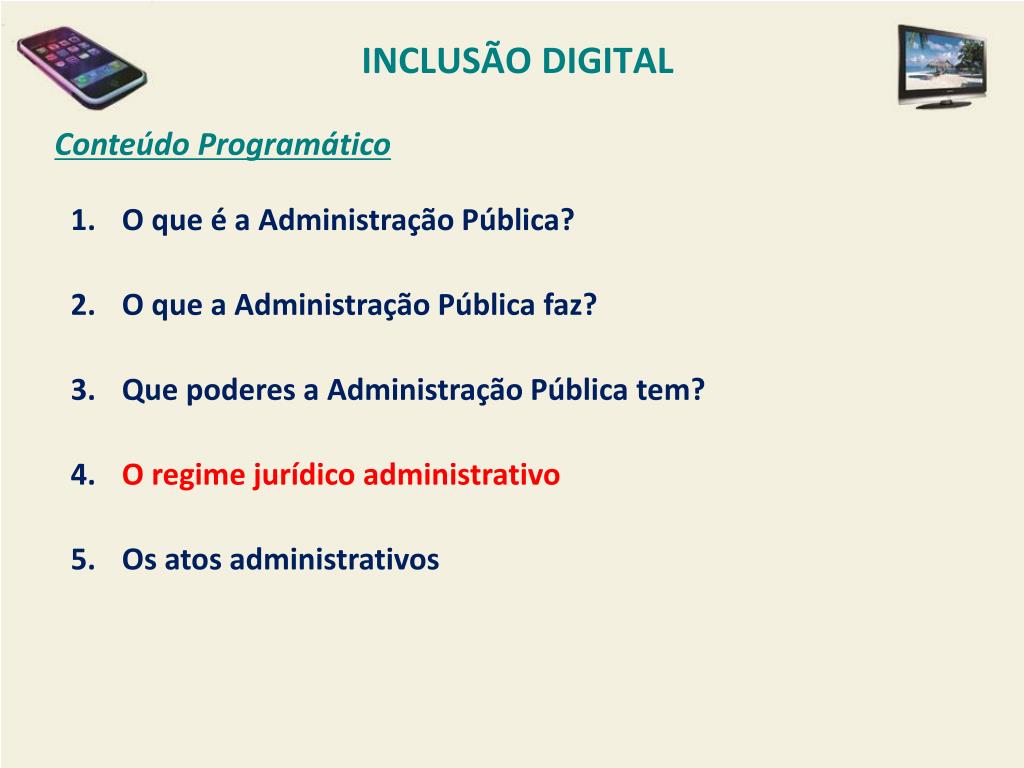 INCLUSÃO DIGITAL

Conteúdo Programático

1. O que é a Administração Pública?

2. O que a Administração Pública faz?

3. Que poderes a Administração Pública tem?

4. O regime jurídico administrativo

5. Os atos administrativos